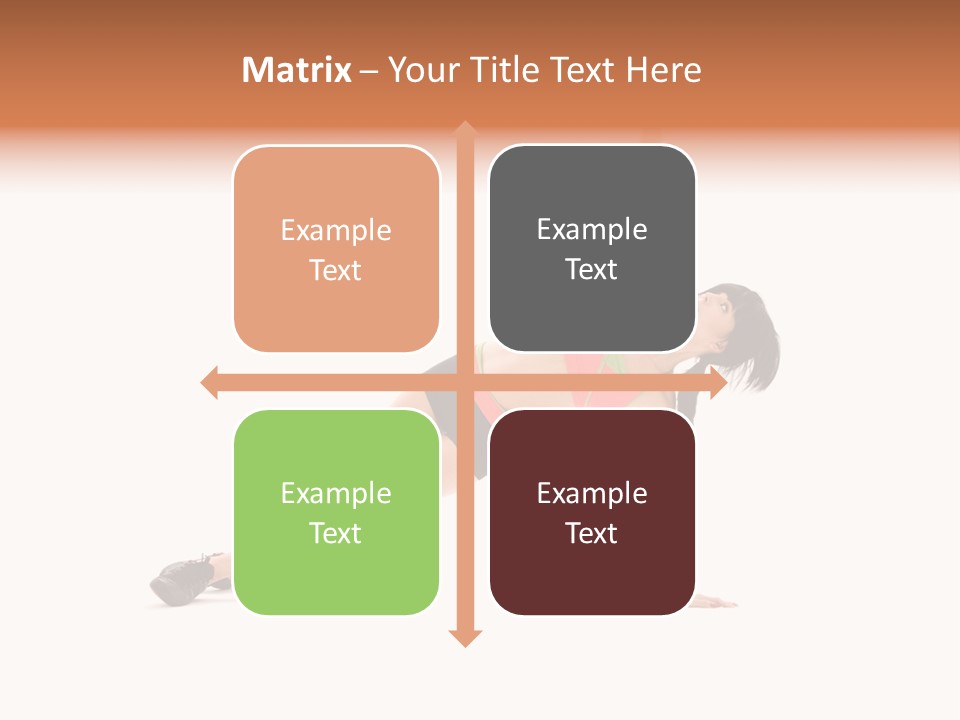 Matrix – Your Title Text Here

Example Text

Example Text

Example Text

Example Text